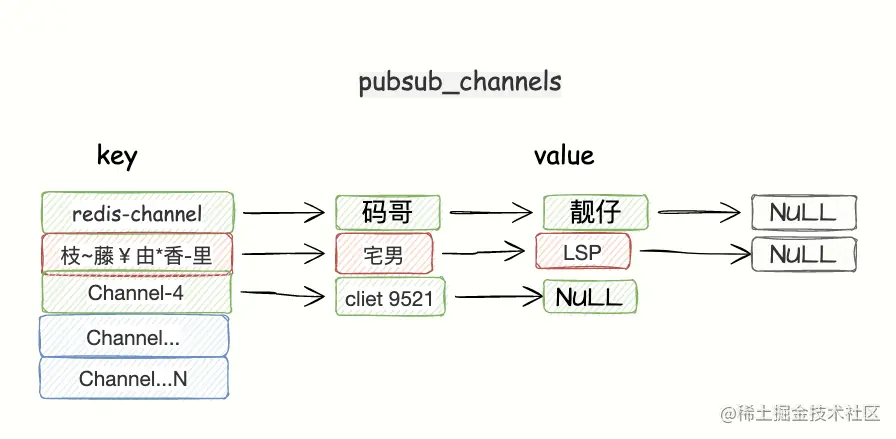 pubsub_channels

key

value

redis-channel

码哥

靓仔

NuLL

枝~藤￥由*香-里

宅男

LSP

NuLL

Channel-4

cliet 9521

NuLL

Channel...

Channel...N

@稀土掘金技术社区